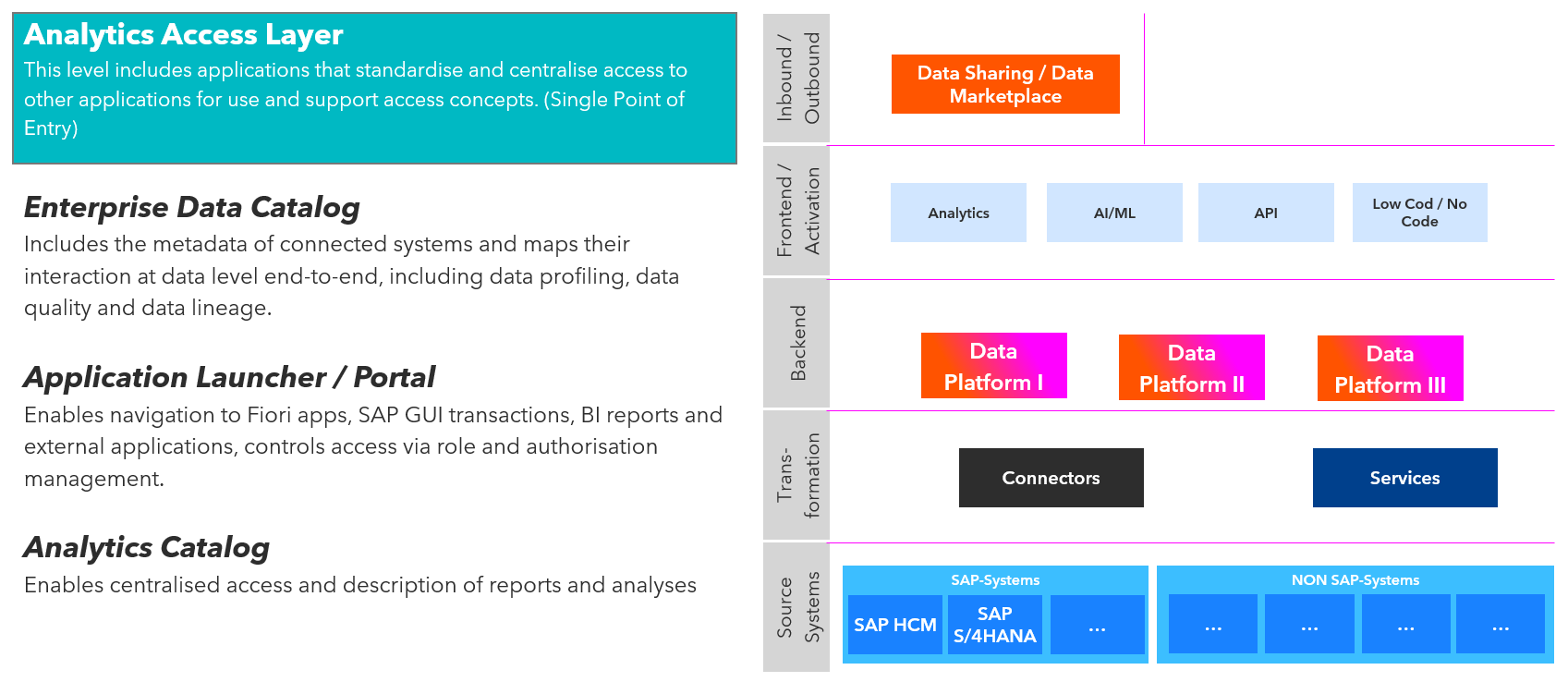 Analytics Access Layer
This level includes applications that standardise and centralise access to other applications for use and support access concepts. (Single Point of Entry)

Enterprise Data Catalog
Includes the metadata of connected systems and maps their interaction at data level end-to-end, including data profiling, data quality and data lineage.

Application Launcher / Portal
Enables navigation to Fiori apps, SAP GUI transactions, BI reports and external applications, controls access via role and authorisation management.

Analytics Catalog
Enables centralised access and description of reports and analyses

Inbound / Outbound

Data Sharing / Data Marketplace

Frontend / Activation

Analytics

AI/ML

API

Low Cod / No Code

Backend

Data Platform I

Data Platform II

Data Platform III

Trans-formation

Connectors

Services

Source Systems

SAP-Systems

SAP HCM

SAP S/4HANA

...

NON SAP-Systems

...

...

...

...